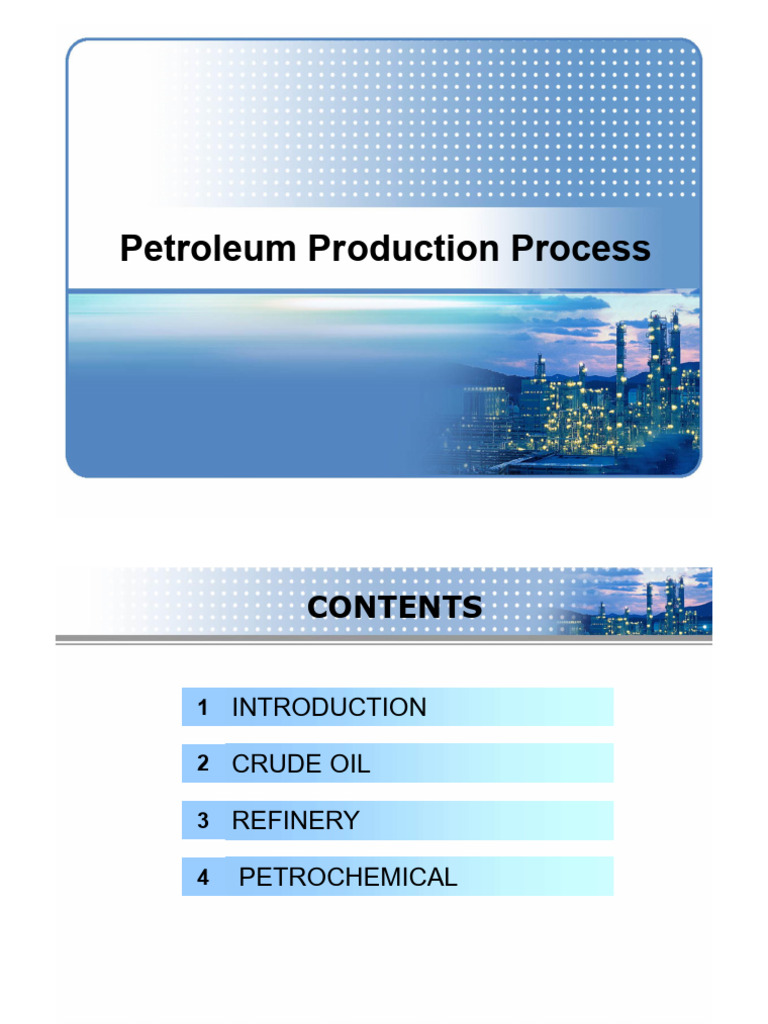 Petroleum Production Process

CONTENTS

1 INTRODUCTION

2 CRUDE OIL

3 REFINERY

4 PETROCHEMICAL